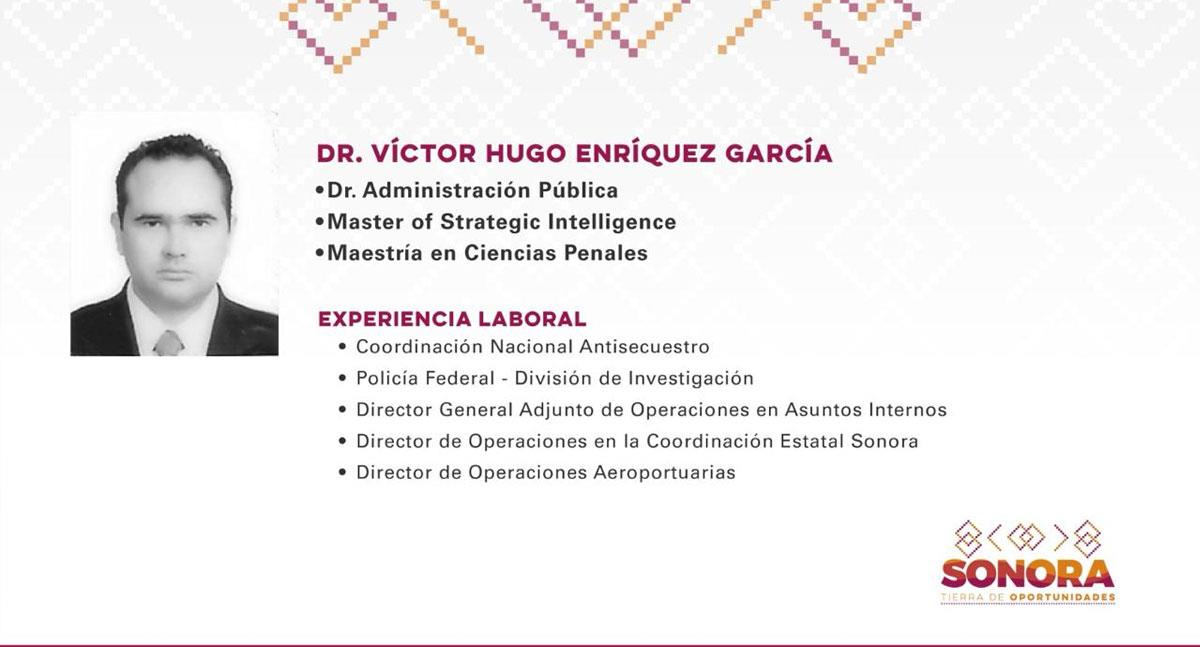 DR. VÍCTOR HUGO ENRÍQUEZ GARCÍA
•Dr. Administración Pública
•Master of Strategic Intelligence
•Maestría en Ciencias Penales

EXPERIENCIA LABORAL
• Coordinación Nacional Antisecuestro
• Policía Federal - División de Investigación
• Director General Adjunto de Operaciones en Asuntos Internos
• Director de Operaciones en la Coordinación Estatal Sonora
• Director de Operaciones Aeroportuarias

SONORA
TIERRA DE OPORTUNIDADES